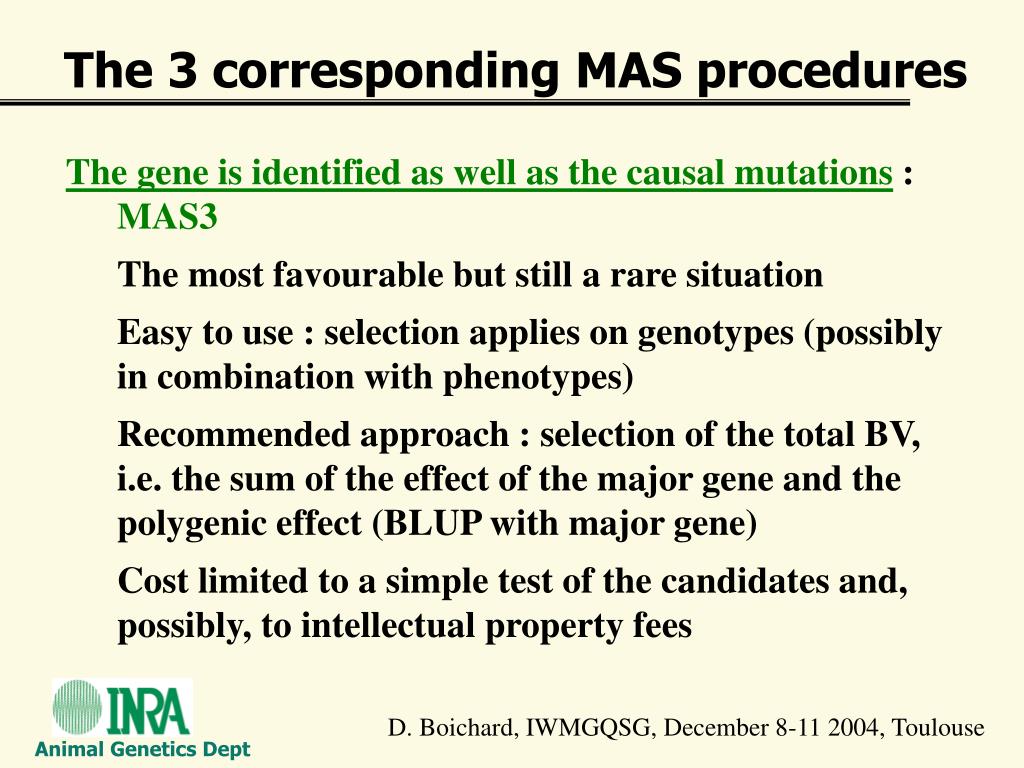 The 3 corresponding MAS procedures

The gene is identified as well as the causal mutations : MAS3

The most favourable but still a rare situation

Easy to use : selection applies on genotypes (possibly in combination with phenotypes)

Recommended approach : selection of the total BV, i.e. the sum of the effect of the major gene and the polygenic effect (BLUP with major gene)

Cost limited to a simple test of the candidates and, possibly, to intellectual property fees

INRA
Animal Genetics Dept

D. Boichard, IWMGQSG, December 8-11 2004, Toulouse